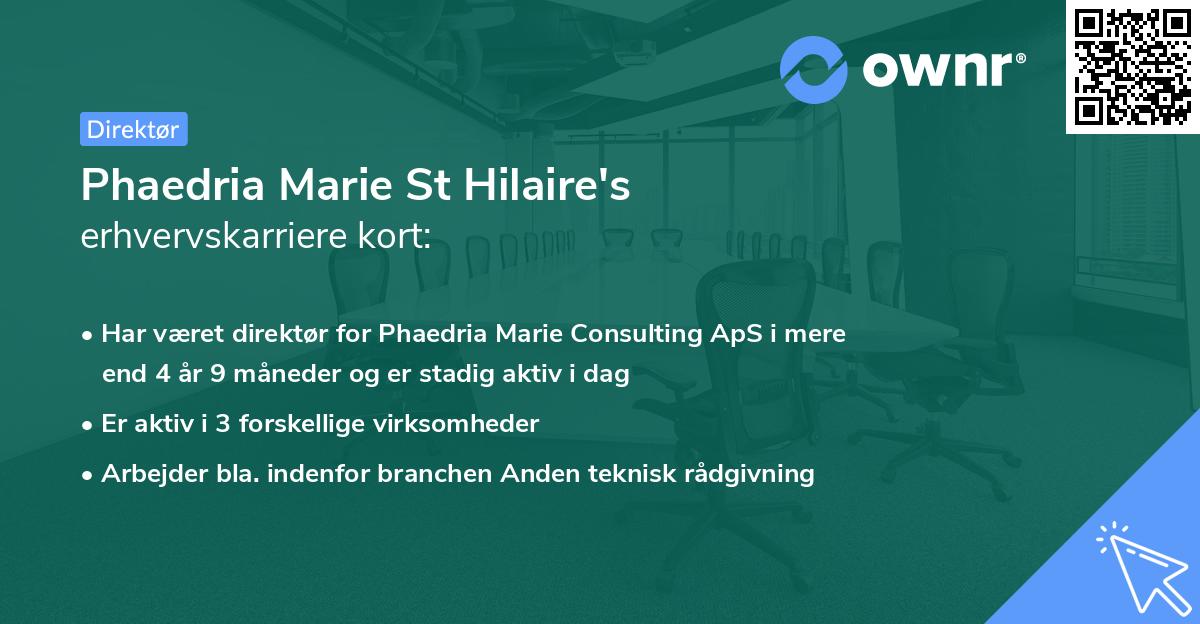 ownr®

Direktør

Phaedria Marie St Hilaire's
erhvervskarriere kort:

• Har været direktør for Phaedria Marie Consulting ApS i mere end 4 år 9 måneder og er stadig aktiv i dag
• Er aktiv i 3 forskellige virksomheder
• Arbejder bla. indenfor branchen Anden teknisk rådgivning